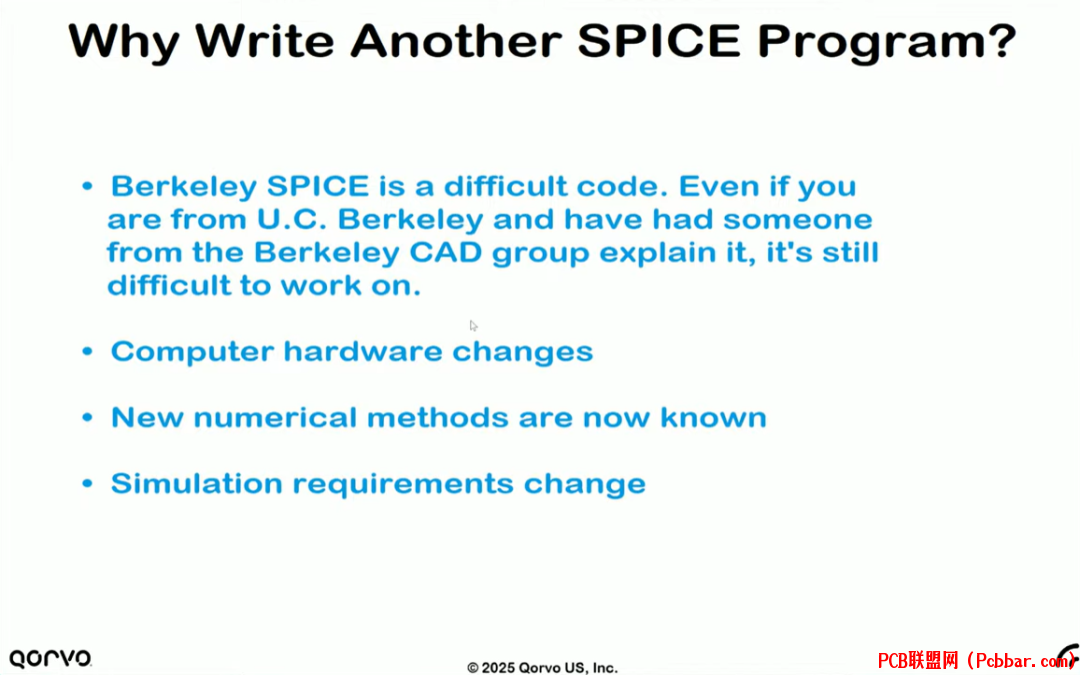 Why Write Another SPICE Program?

• Berkeley SPICE is a difficult code. Even if you are from U.C. Berkeley and have had someone from the Berkeley CAD group explain it, it's still difficult to work on.

• Computer hardware changes

• New numerical methods are now known

• Simulation requirements change

QORVO

© 2025 Qorvo US, Inc.

PCB联盟网 (Pcbbar.com)